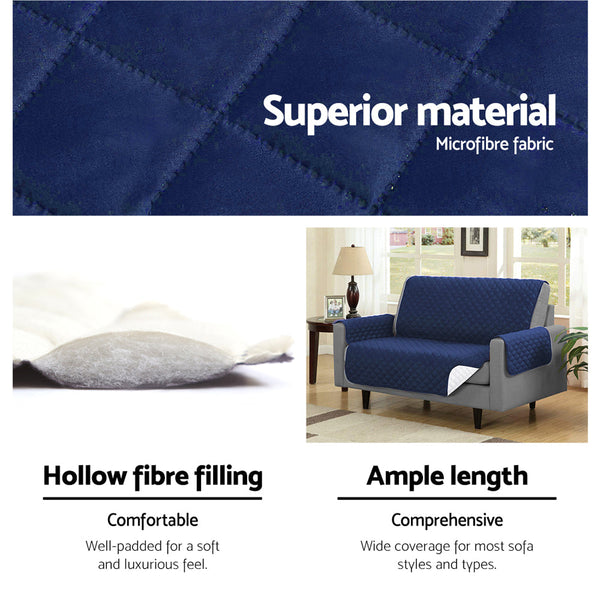 Superior material
Microfibre fabric

Hollow fibre filling

Comfortable

Well-padded for a soft and luxurious feel.

Ample length

Comprehensive

Wide coverage for most sofa styles and types.